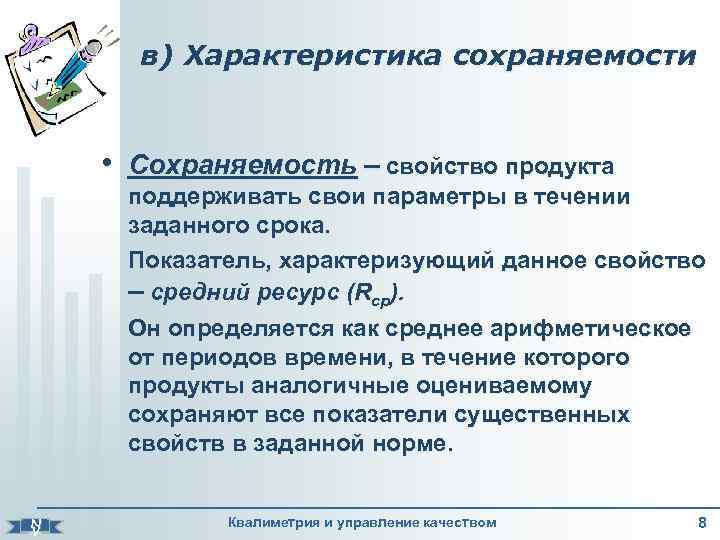 в) Характеристика сохраняемости

• Сохраняемость – свойство продукта поддерживать свои параметры в течении заданного срока.

Показатель, характеризующий данное свойство – средний ресурс ($R_{ср}$).

Он определяется как среднее арифметическое от периодов времени, в течение которого продукты аналогичные оцениваемому сохраняют все показатели существенных свойств в заданной норме.

Квалиметрия и управление качеством 8